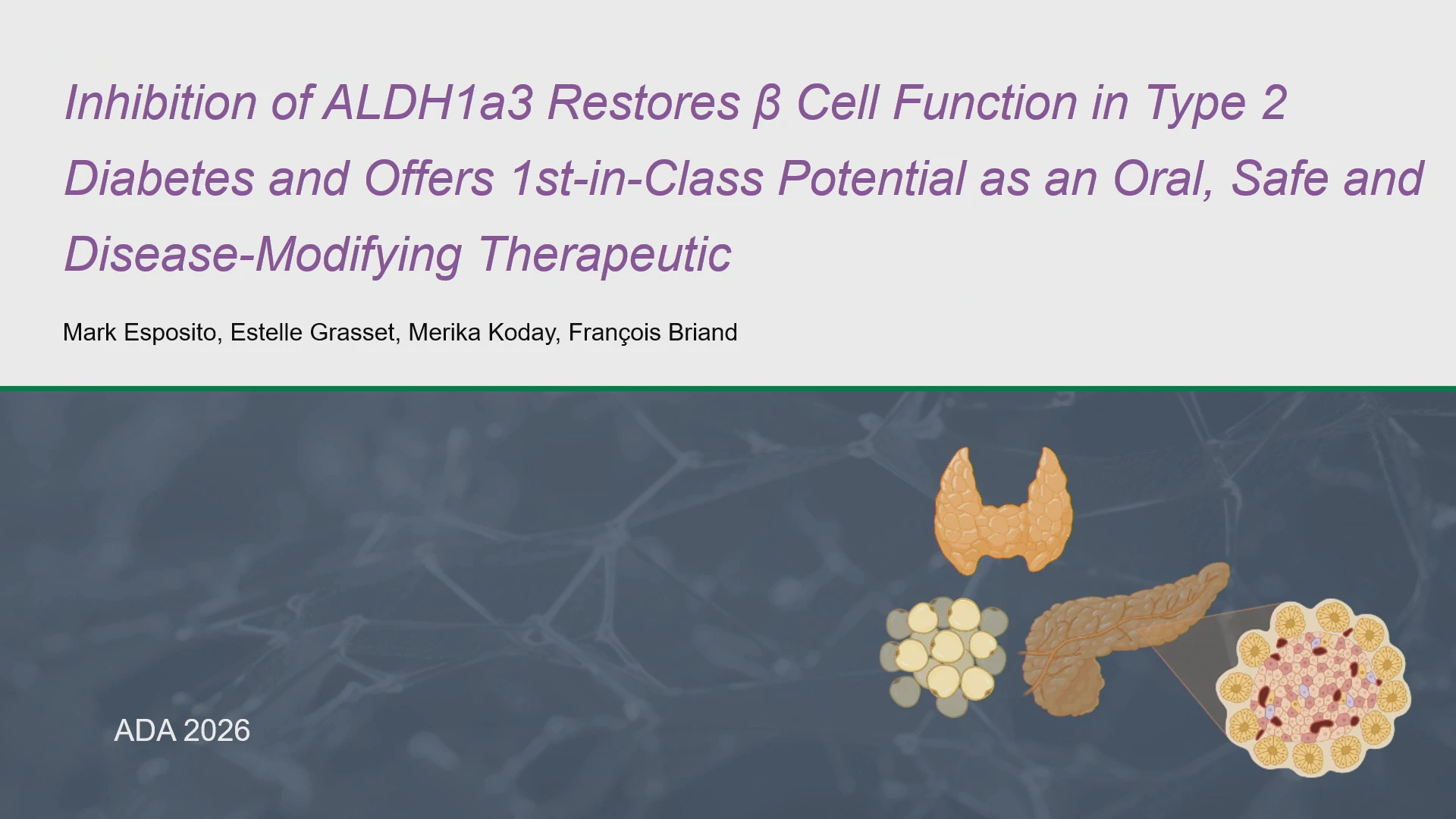 Inhibition of ALDH1a3 Restores β Cell Function in Type 2 Diabetes and Offers 1st-in-Class Potential as an Oral, Safe and Disease-Modifying Therapeutic

Mark Esposito, Estelle Grasset, Merika Koday, François Briand

ADA 2026